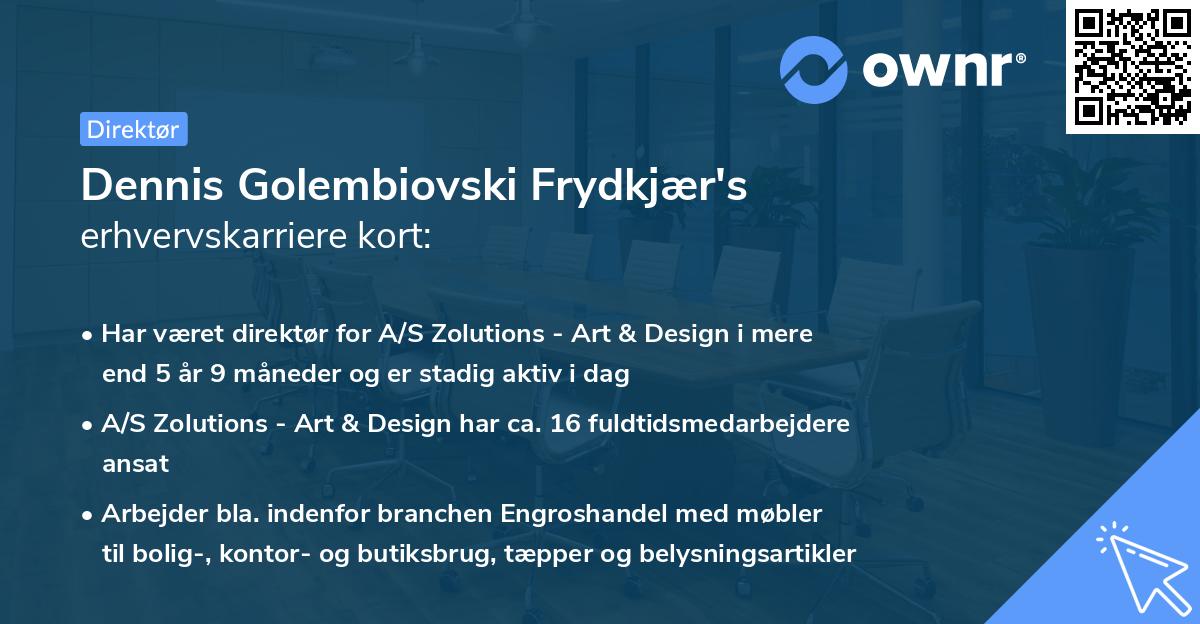 ownr®

Direktør

Dennis Golembiovski Frydkjær's erhvervskarriere kort:

• Har været direktør for A/S Zolutions - Art & Design i mere end 5 år 9 måneder og er stadig aktiv i dag

• A/S Zolutions - Art & Design har ca. 16 fuldtidsmedarbejdere ansat

• Arbejder bla. indenfor branchen Engroshandel med møbler til bolig-, kontor- og butiksbrug, tæpper og belysningsartikler